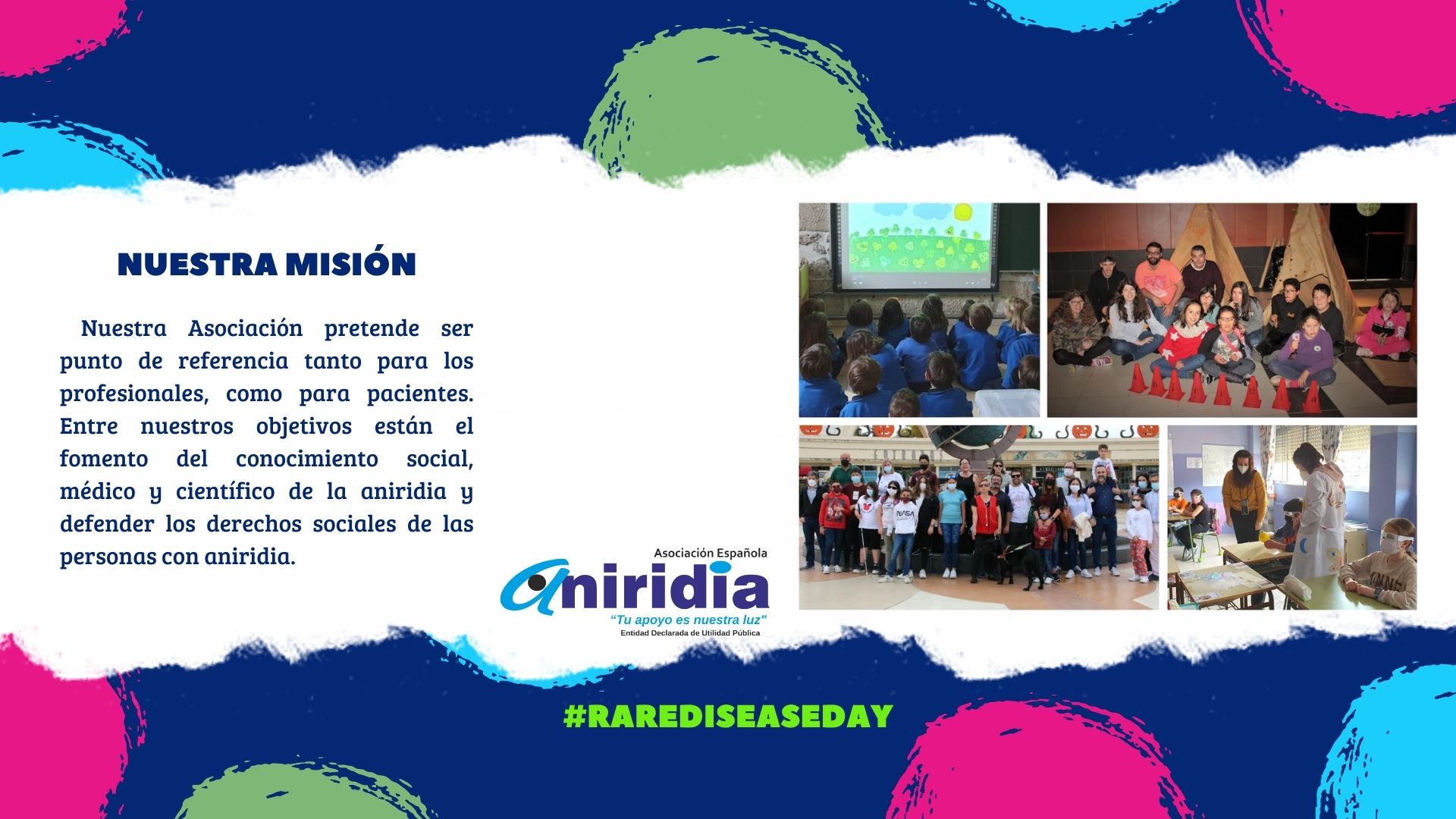 NUESTRA MISIÓN

Nuestra Asociación pretende ser punto de referencia tanto para los profesionales, como para pacientes. Entre nuestros objetivos están el fomento del conocimiento social, médico y científico de la aniridia y defender los derechos sociales de las personas con aniridia.

Asociación Española
aniridia
"Tu apoyo es nuestra luz"
Entidad Declarada de Utilidad Pública

NASA

#RAREDISEASEDAY